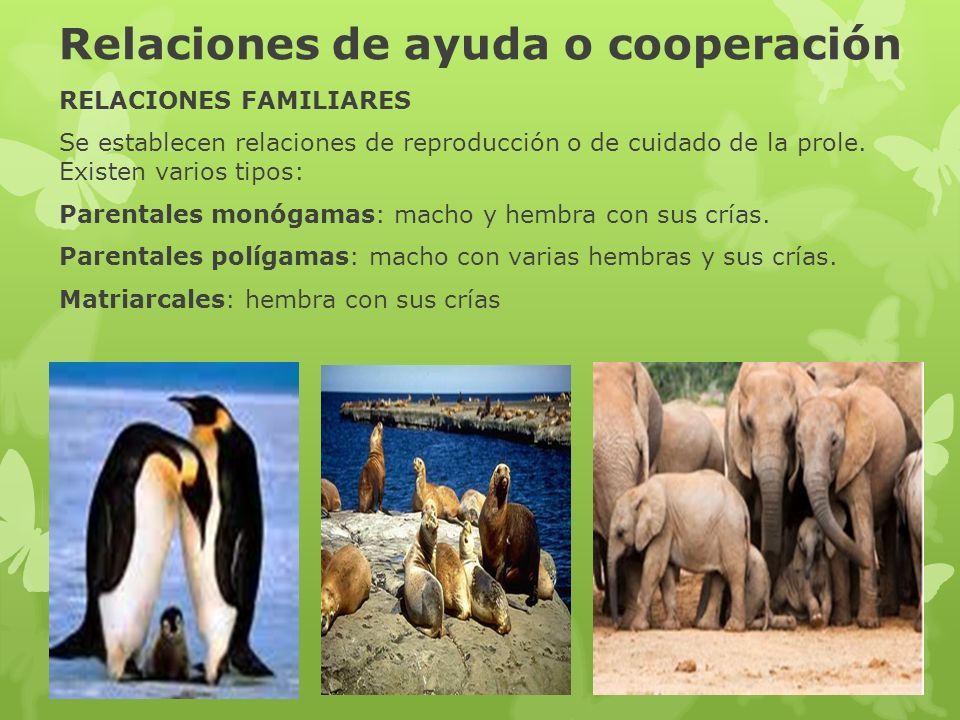 Relaciones de ayuda o cooperación

RELACIONES FAMILIARES

Se establecen relaciones de reproducción o de cuidado de la prole. Existen varios tipos:

Parentales monógamas: macho y hembra con sus crías.

Parentales polígamas: macho con varias hembras y sus crías.

Matriarcales: hembra con sus crías